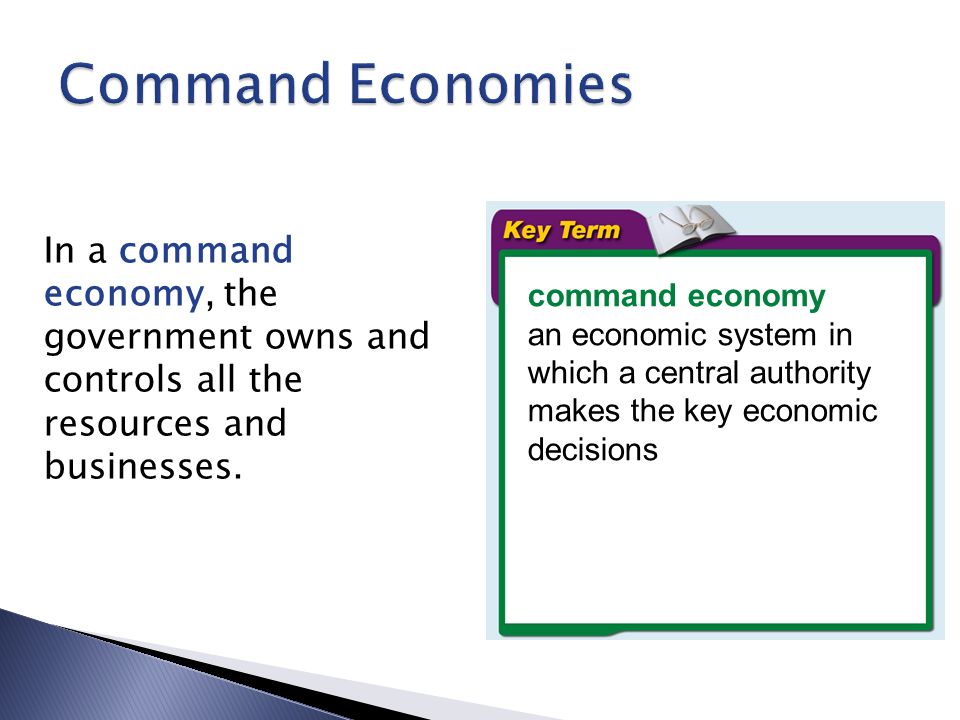 Command Economies

In a command economy, the government owns and controls all the resources and businesses.

Key Term

command economy
an economic system in which a central authority makes the key economic decisions